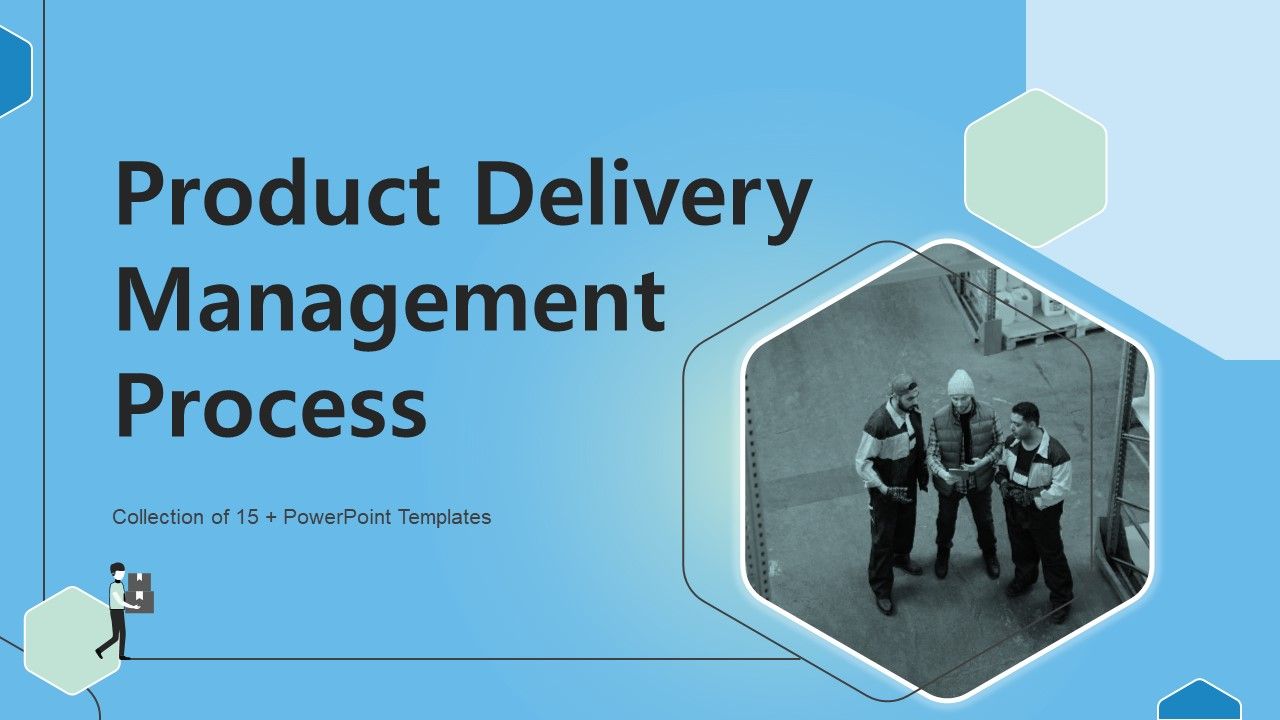 Product Delivery Management Process

Collection of 15 + PowerPoint Templates